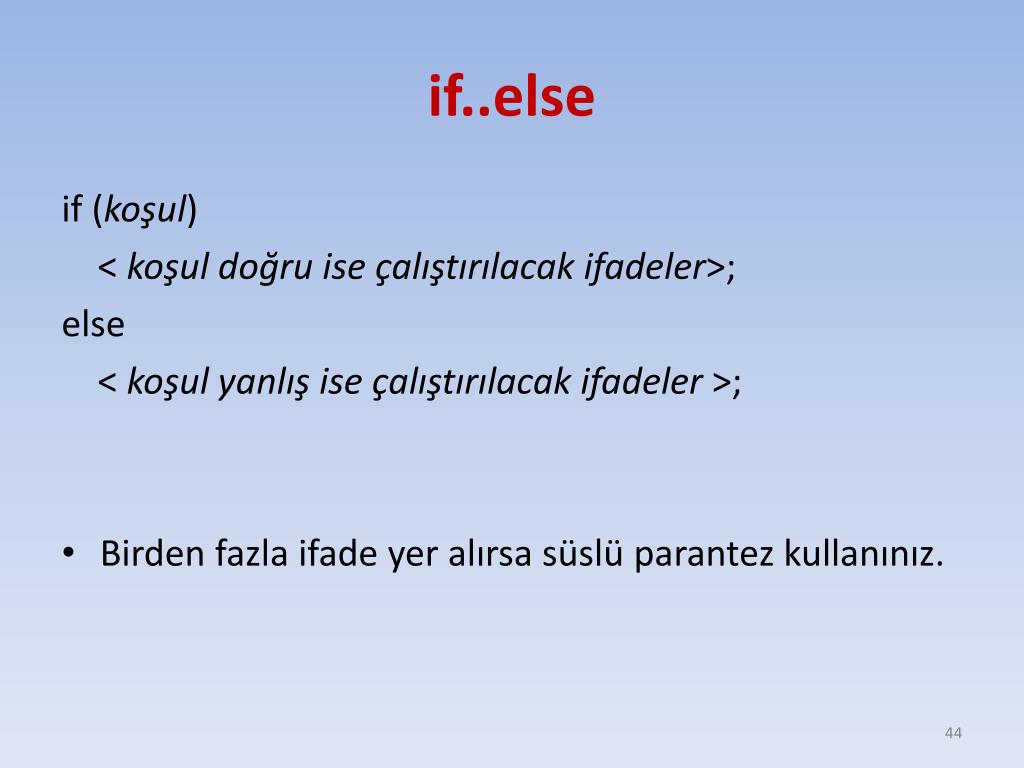 if..else

if (koşul)
< koşul doğru ise çalıştırılacak ifadeler>;
else
< koşul yanlış ise çalıştırılacak ifadeler >;

• Birden fazla ifade yer alırsa süslü parantez kullanınız.

44